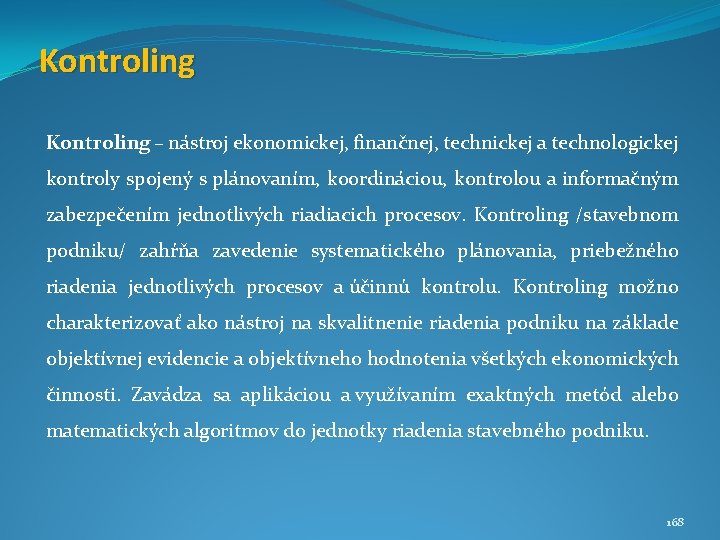 Kontroling

Kontroling – nástroj ekonomickej, finančnej, technickej a technologickej kontroly spojený s plánovaním, koordináciou, kontrolou a informačným zabezpečením jednotlivých riadiacich procesov. Kontroling /stavebnom podniku/ zahŕňa zavedenie systematického plánovania, priebežného riadenia jednotlivých procesov a účinnú kontrolu. Kontroling možno charakterizovať ako nástroj na skvalitnenie riadenia podniku na základe objektívnej evidencie a objektívneho hodnotenia všetkých ekonomických činnosti. Zavádza sa aplikáciou a využívaním exaktných metód alebo matematických algoritmov do jednotky riadenia stavebného podniku.

168